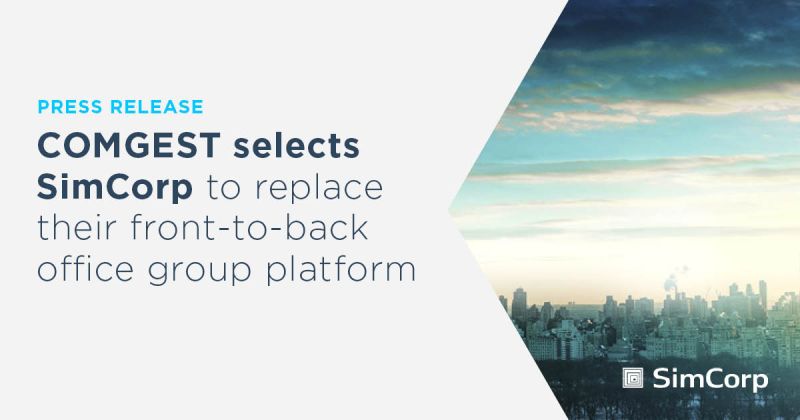 PRESS RELEASE

COMGEST selects SimCorp to replace their front-to-back office group platform

SimCorp